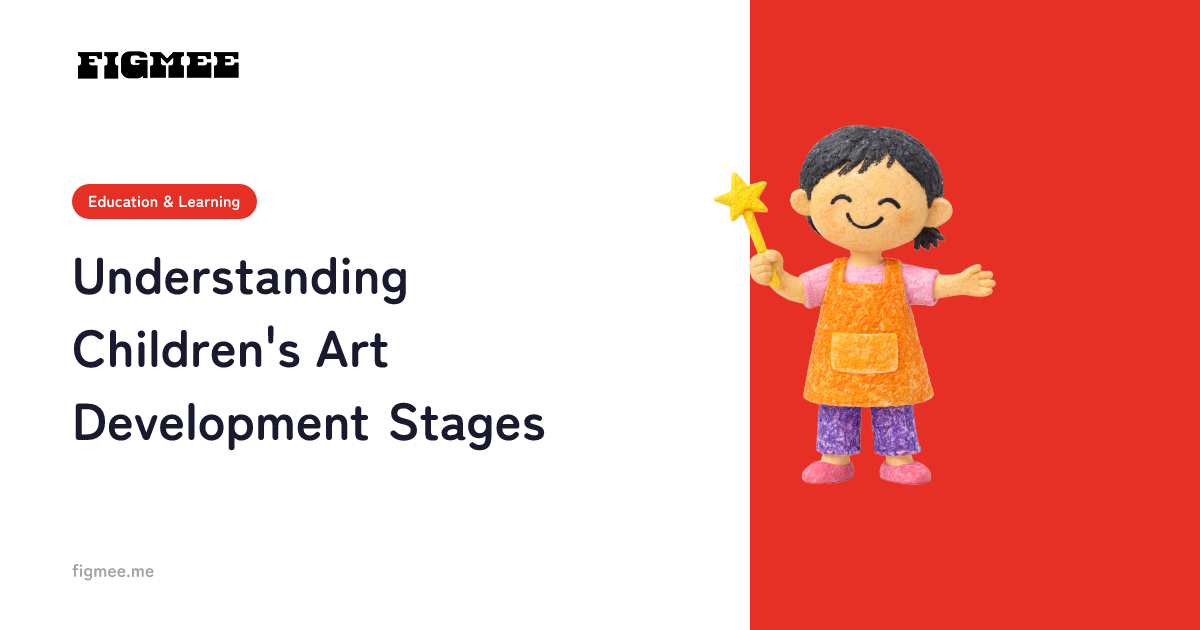 FIGMEE

Education & Learning

Understanding Children's Art Development Stages

figmee.me